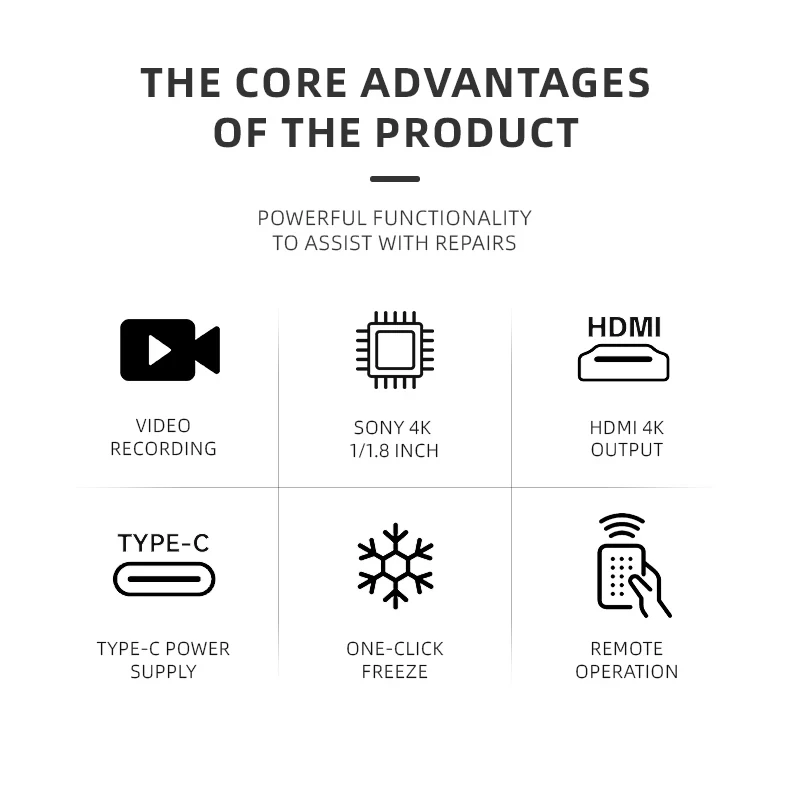 THE CORE ADVANTAGES OF THE PRODUCT

POWERFUL FUNCTIONALITY TO ASSIST WITH REPAIRS

VIDEO RECORDING

SONY 4K 1/1.8 INCH

HDMI

HDMI 4K OUTPUT

TYPE-C

TYPE-C POWER SUPPLY

ONE-CLICK FREEZE

REMOTE OPERATION